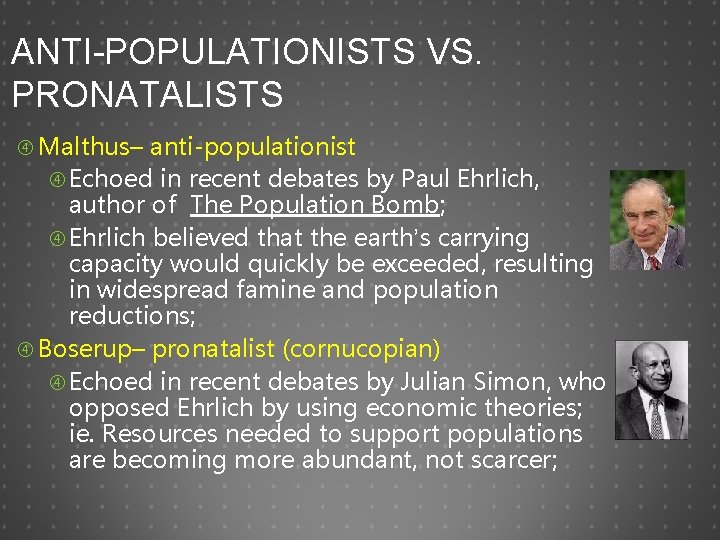 ANTI-POPULATIONISTS VS. PRONATALISTS

④ Malthus– anti-populationist

④ Echoed in recent debates by Paul Ehrlich, author of The Population Bomb;

④ Ehrlich believed that the earth's carrying capacity would quickly be exceeded, resulting in widespread famine and population reductions;

④ Boserup– pronatalist (cornucopian)

④ Echoed in recent debates by Julian Simon, who opposed Ehrlich by using economic theories; ie. Resources needed to support populations are becoming more abundant, not scarcer;